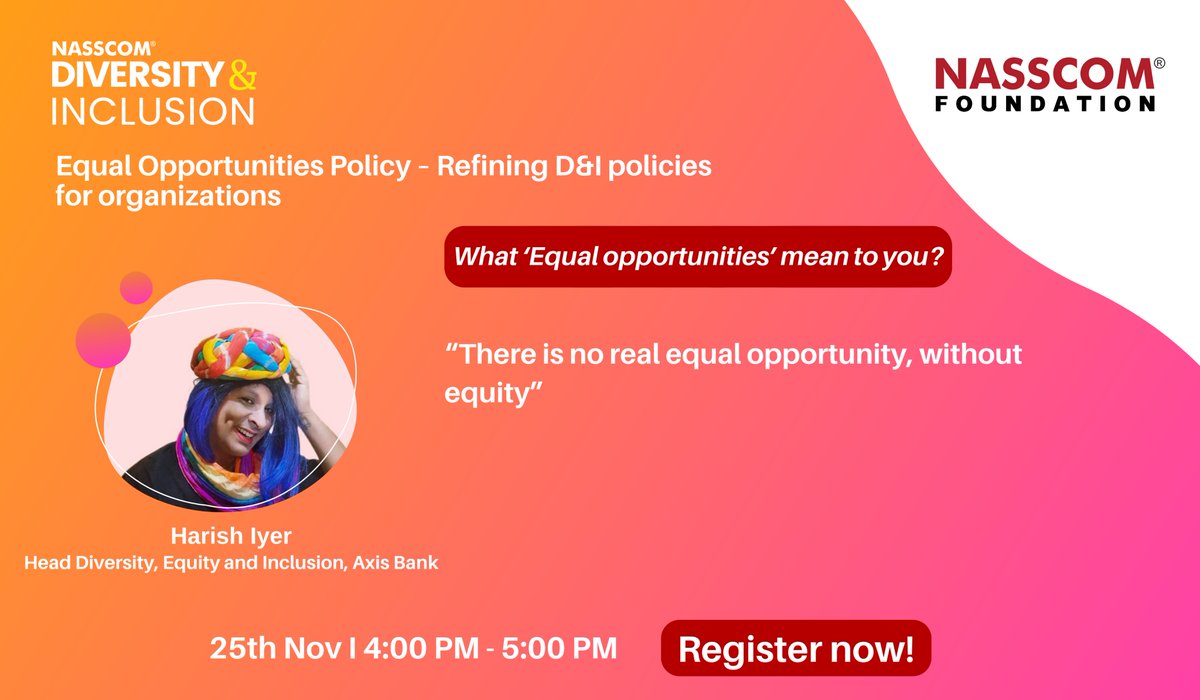 NASSCOM®
DIVERSITY &
INCLUSION

NASSCOM®
FOUNDATION

Equal Opportunities Policy - Refining D&I policies for organizations

What 'Equal opportunities' mean to you?

"There is no real equal opportunity, without equity"

Harish Iyer
Head Diversity, Equity and Inclusion, Axis Bank

25th Nov I 4:00 PM - 5:00 PM

Register now!